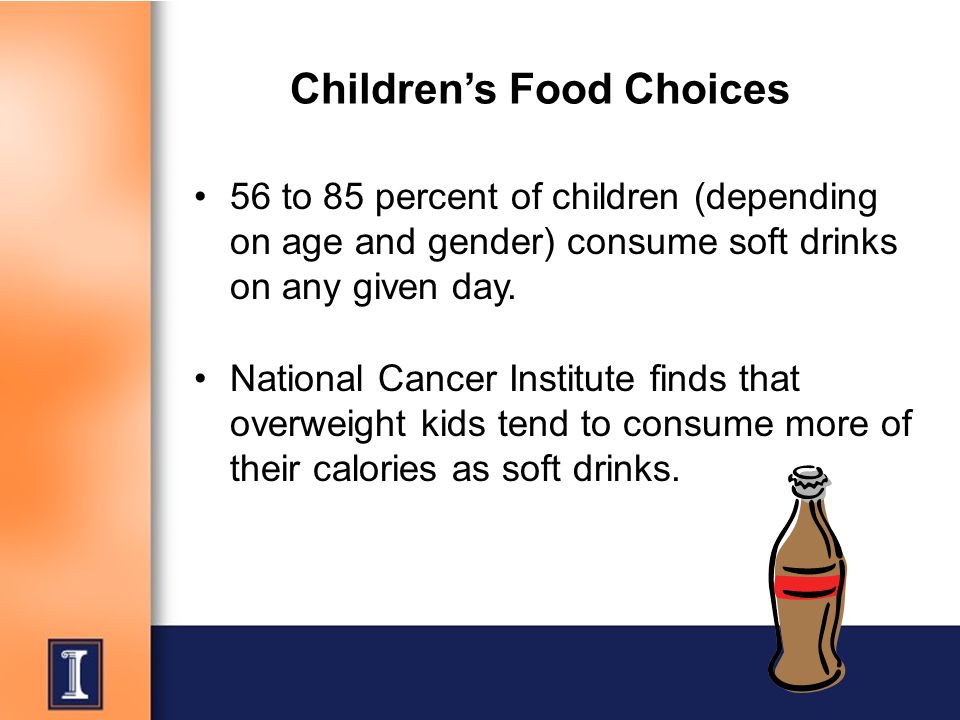 Children’s Food Choices

• 56 to 85 percent of children (depending on age and gender) consume soft drinks on any given day.

• National Cancer Institute finds that overweight kids tend to consume more of their calories as soft drinks.

I